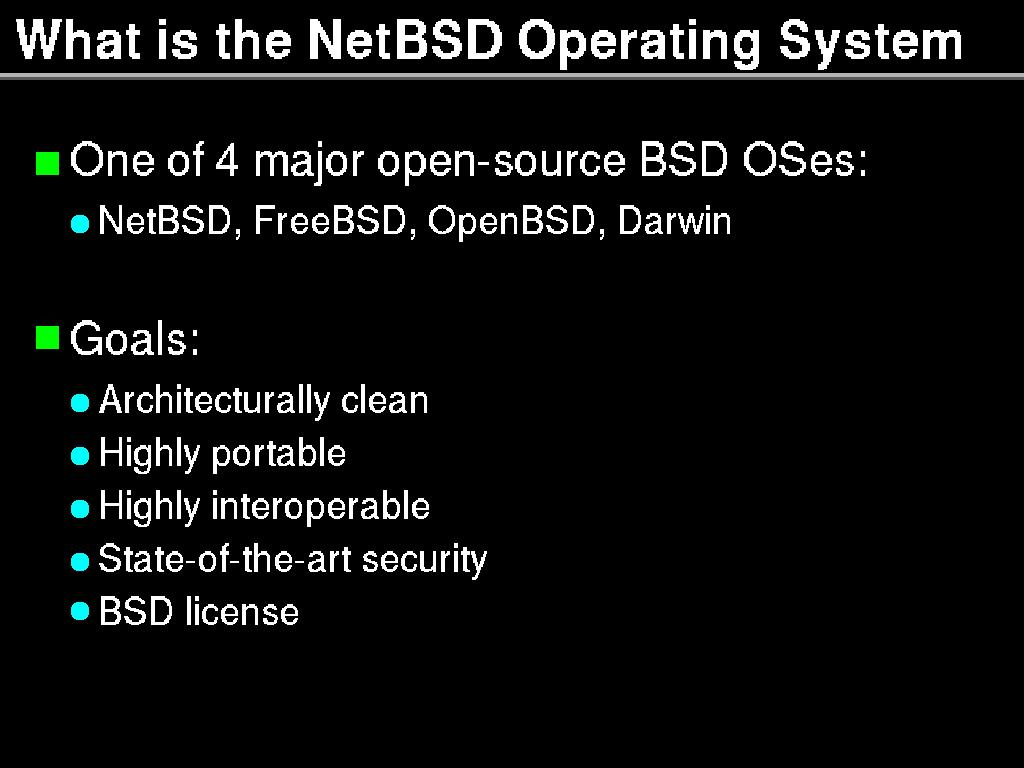 What is the NetBSD Operating System

One of 4 major open-source BSD OSes:

NetBSD, FreeBSD, OpenBSD, Darwin

Goals:

Architecturally clean

Highly portable

Highly interoperable

State-of-the-art security

BSD license